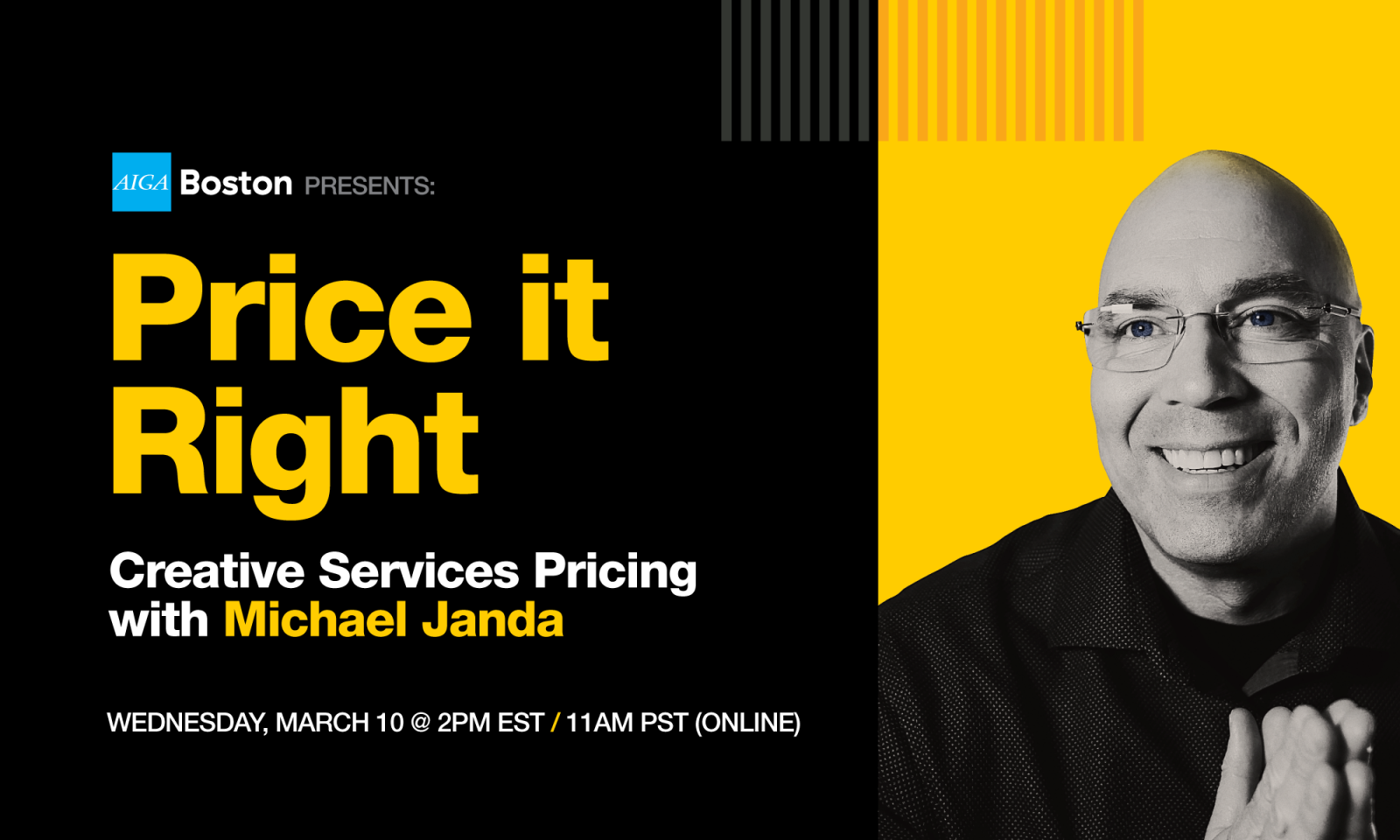 AIGA Boston PRESENTS:

Price it Right

Creative Services Pricing with Michael Janda

WEDNESDAY, MARCH 10 @ 2PM EST / 11AM PST (ONLINE)